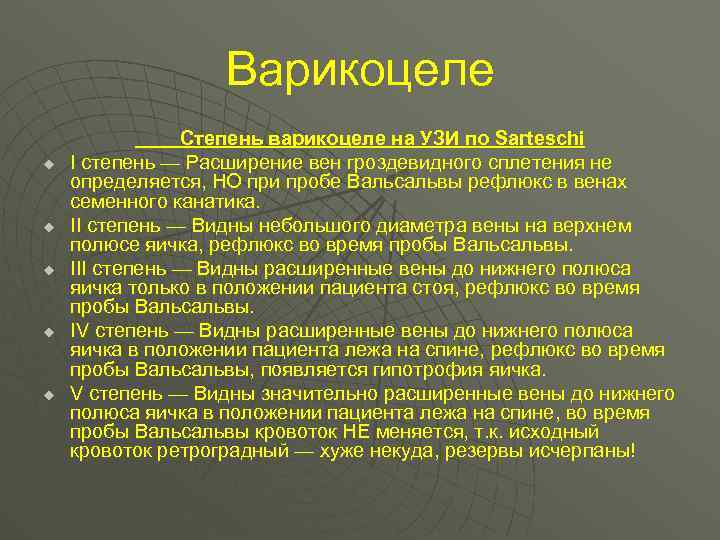 Варикоцеле

Степень варикоцеле на УЗИ по Sarteschi

I степень — Расширение вен гроздевидного сплетения не определяется, НО при пробе Вальсальвы рефлюкс в венах семенного канатика.

II степень — Видны небольшого диаметра вены на верхнем полюсе яичка, рефлюкс во время пробы Вальсальвы.

III степень — Видны расширенные вены до нижнего полюса яичка только в положении пациента стоя, рефлюкс во время пробы Вальсальвы.

IV степень — Видны расширенные вены до нижнего полюса яичка в положении пациента лежа на спине, рефлюкс во время пробы Вальсальвы, появляется гипотрофия яичка.

V степень — Видны значительно расширенные вены до нижнего полюса яичка в положении пациента лежа на спине, во время пробы Вальсальвы кровоток НЕ меняется, т.к. исходный кровоток ретроградный — хуже некуда, резервы исчерпаны!